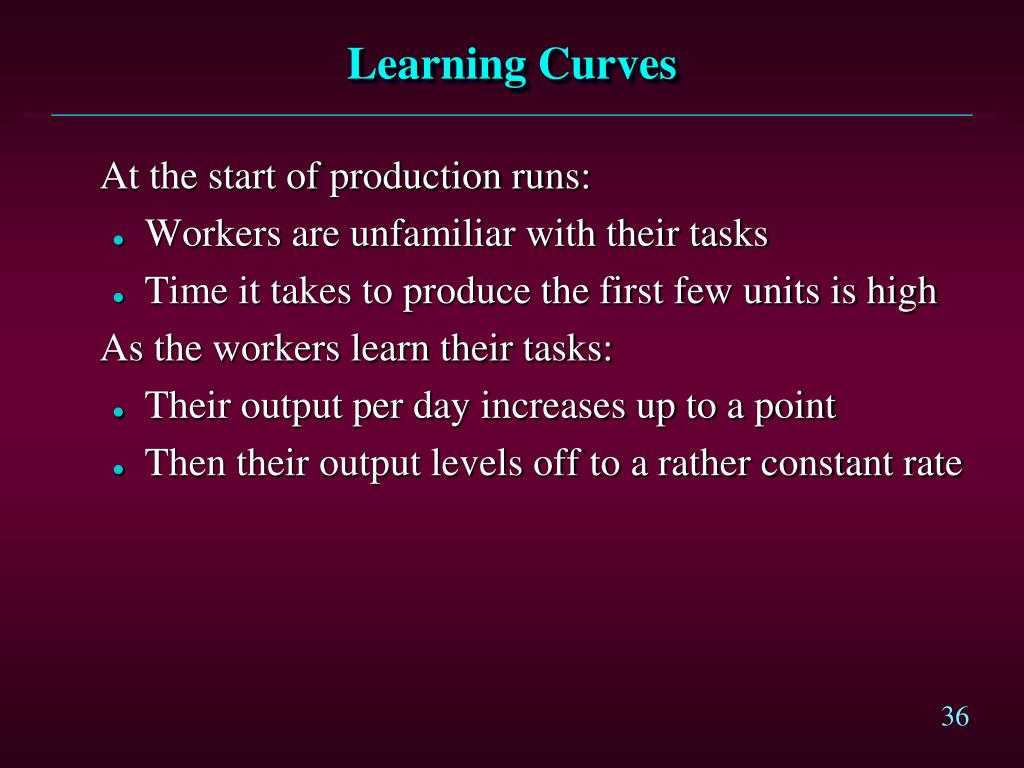 Learning Curves

At the start of production runs:
- Workers are unfamiliar with their tasks
- Time it takes to produce the first few units is high

As the workers learn their tasks:
- Their output per day increases up to a point
- Then their output levels off to a rather constant rate

36